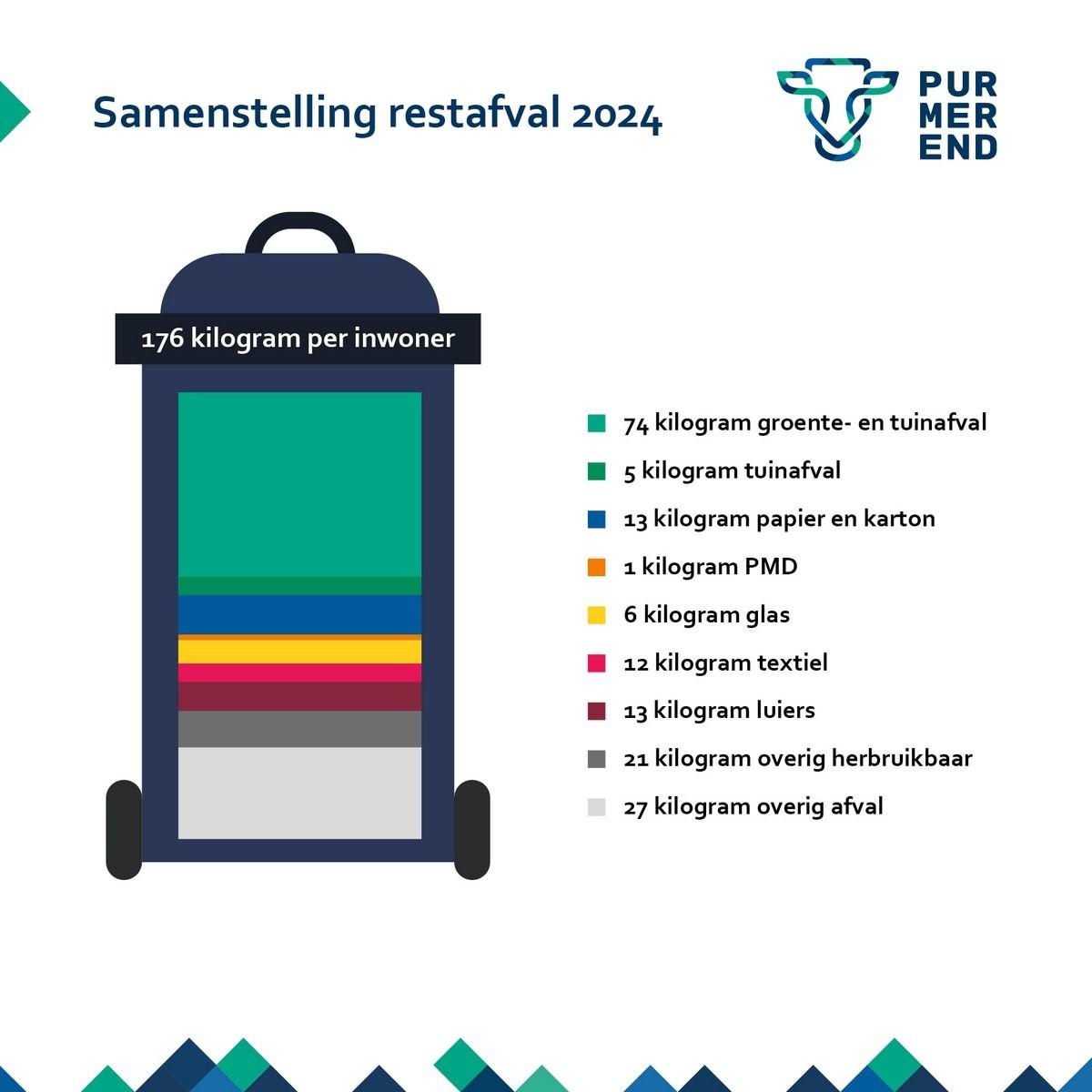 Samenstelling restafval 2024

PUR
MER
END

176 kilogram per inwoner

74 kilogram groente- en tuinafval

5 kilogram tuinafval

13 kilogram papier en karton

1 kilogram PMD

6 kilogram glas

12 kilogram textiel

13 kilogram luiers

21 kilogram overig herbruikbaar

27 kilogram overig afval